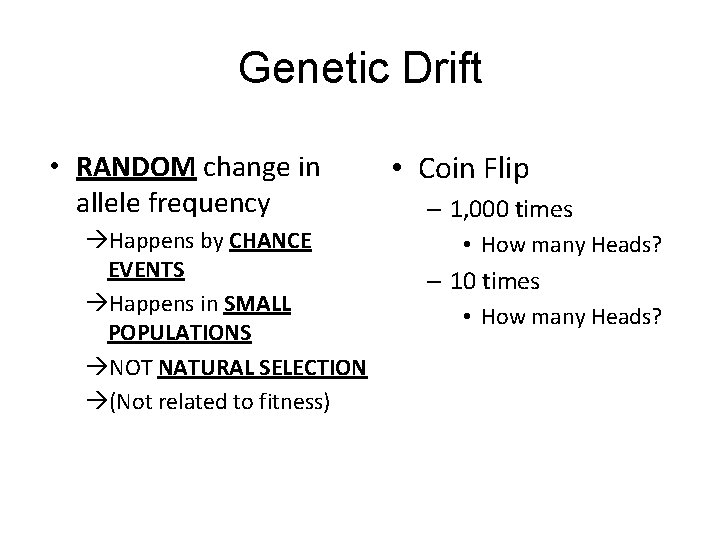 Genetic Drift

• RANDOM change in allele frequency
→Happens by CHANCE EVENTS
→Happens in SMALL POPULATIONS
→NOT NATURAL SELECTION
→(Not related to fitness)

• Coin Flip
– 1,000 times
• How many Heads?
– 10 times
• How many Heads?